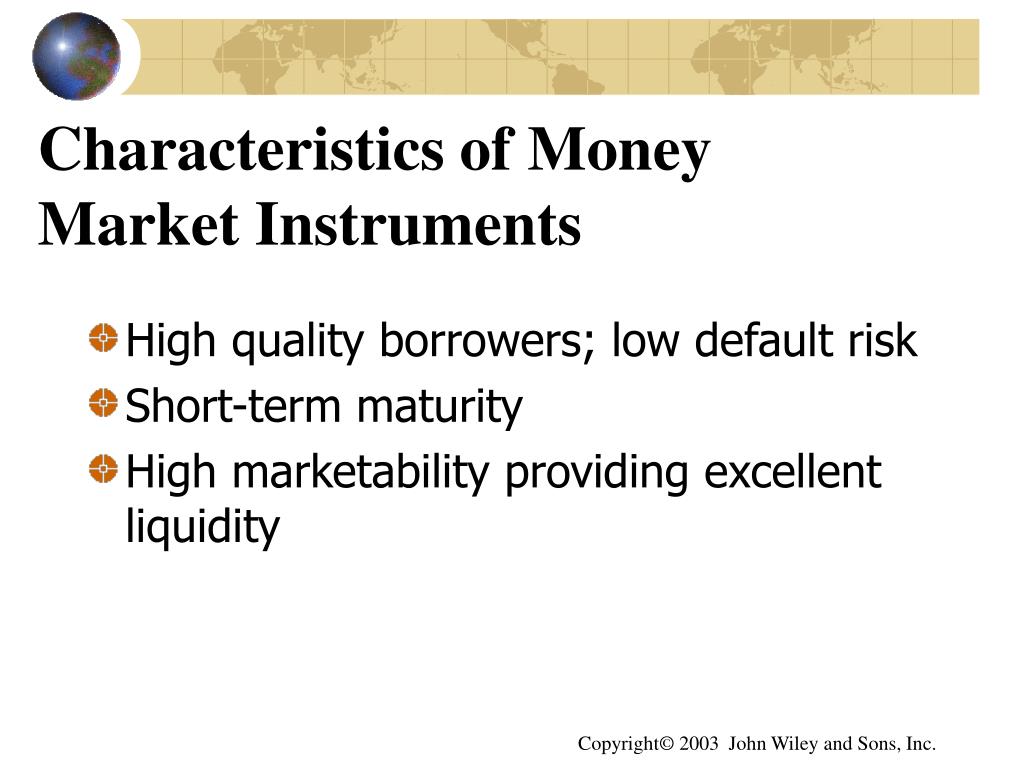 Characteristics of Money Market Instruments

High quality borrowers; low default risk

Short-term maturity

High marketability providing excellent liquidity

Copyright© 2003 John Wiley and Sons, Inc.